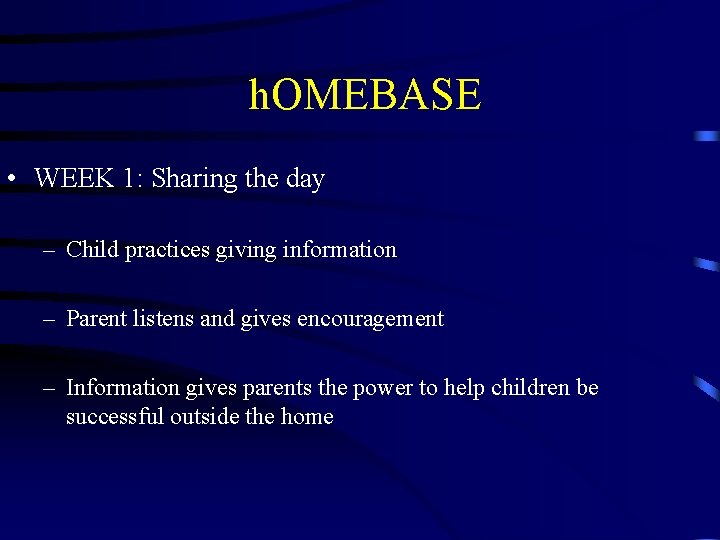 hOMEBASE

• WEEK 1: Sharing the day

– Child practices giving information

– Parent listens and gives encouragement

– Information gives parents the power to help children be successful outside the home